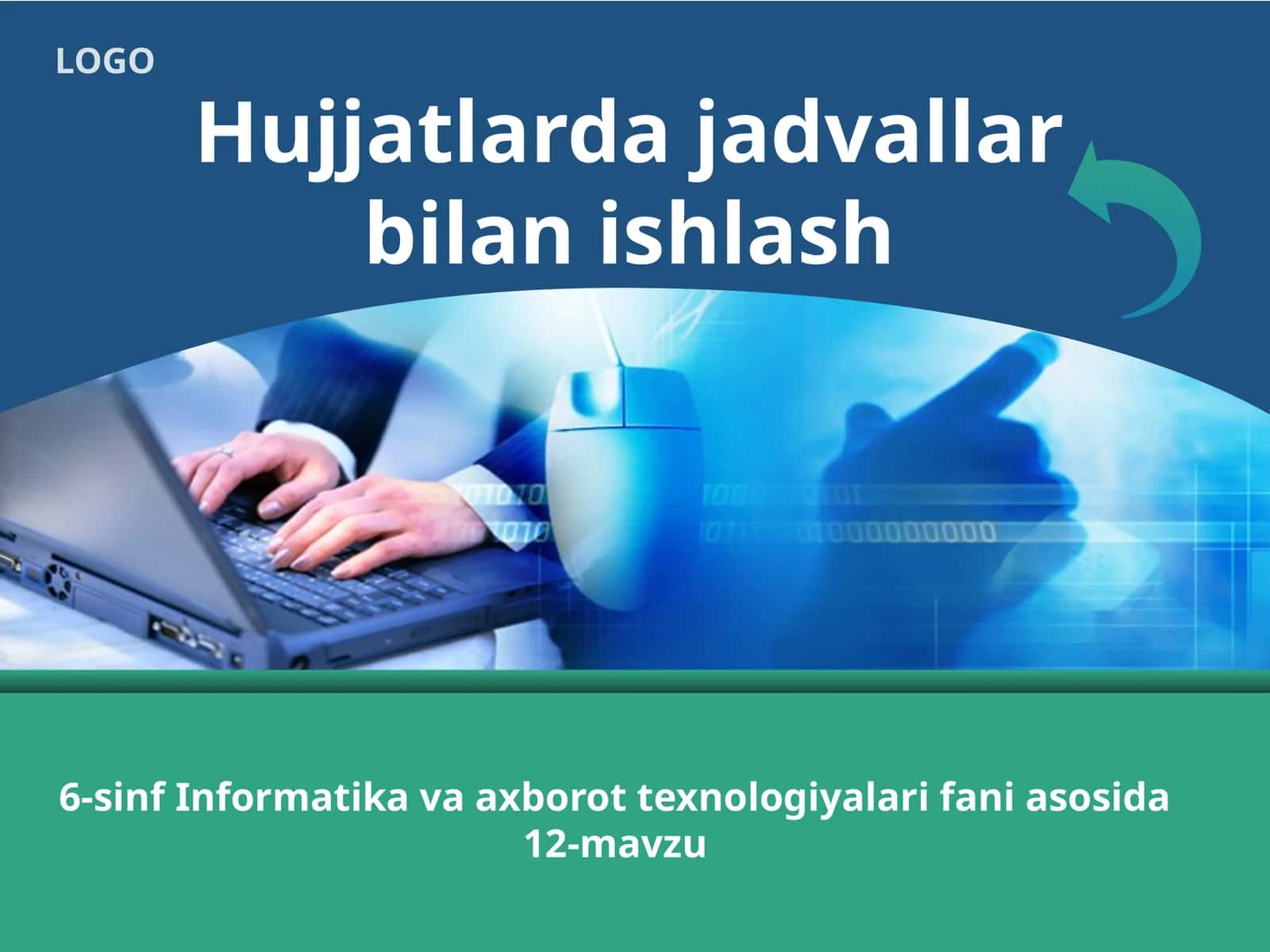 LOGO

Hujjatlarda jadvallar bilan ishlash

6-sinf Informatika va axborot texnologiyalari fani asosida
12-mavzu